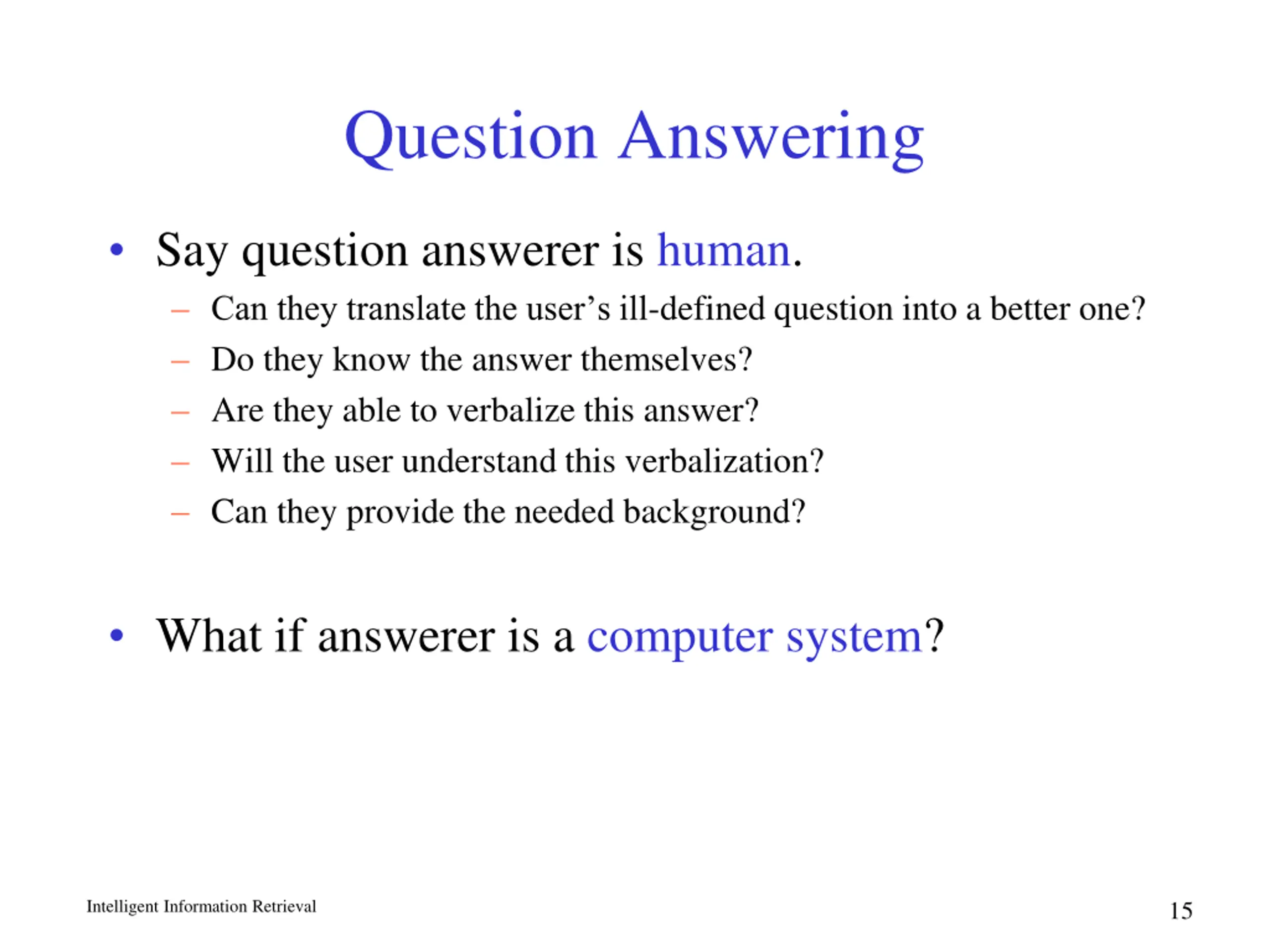 Question Answering

• Say question answerer is human.
– Can they translate the user’s ill-defined question into a better one?
– Do they know the answer themselves?
– Are they able to verbalize this answer?
– Will the user understand this verbalization?
– Can they provide the needed background?

• What if answerer is a computer system?

Intelligent Information Retrieval

15